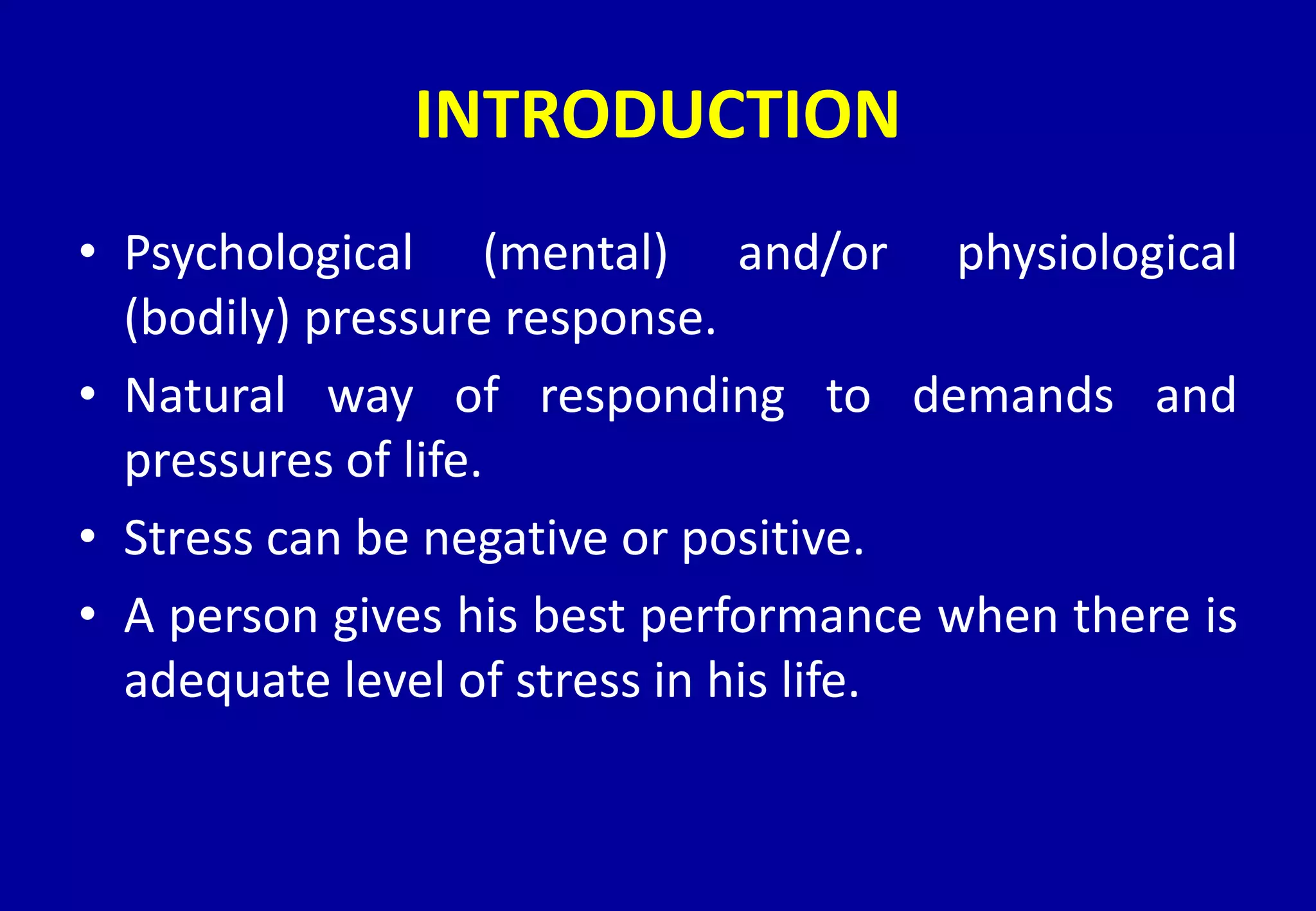 INTRODUCTION

• Psychological (mental) and/or physiological (bodily) pressure response.

• Natural way of responding to demands and pressures of life.

• Stress can be negative or positive.

• A person gives his best performance when there is adequate level of stress in his life.